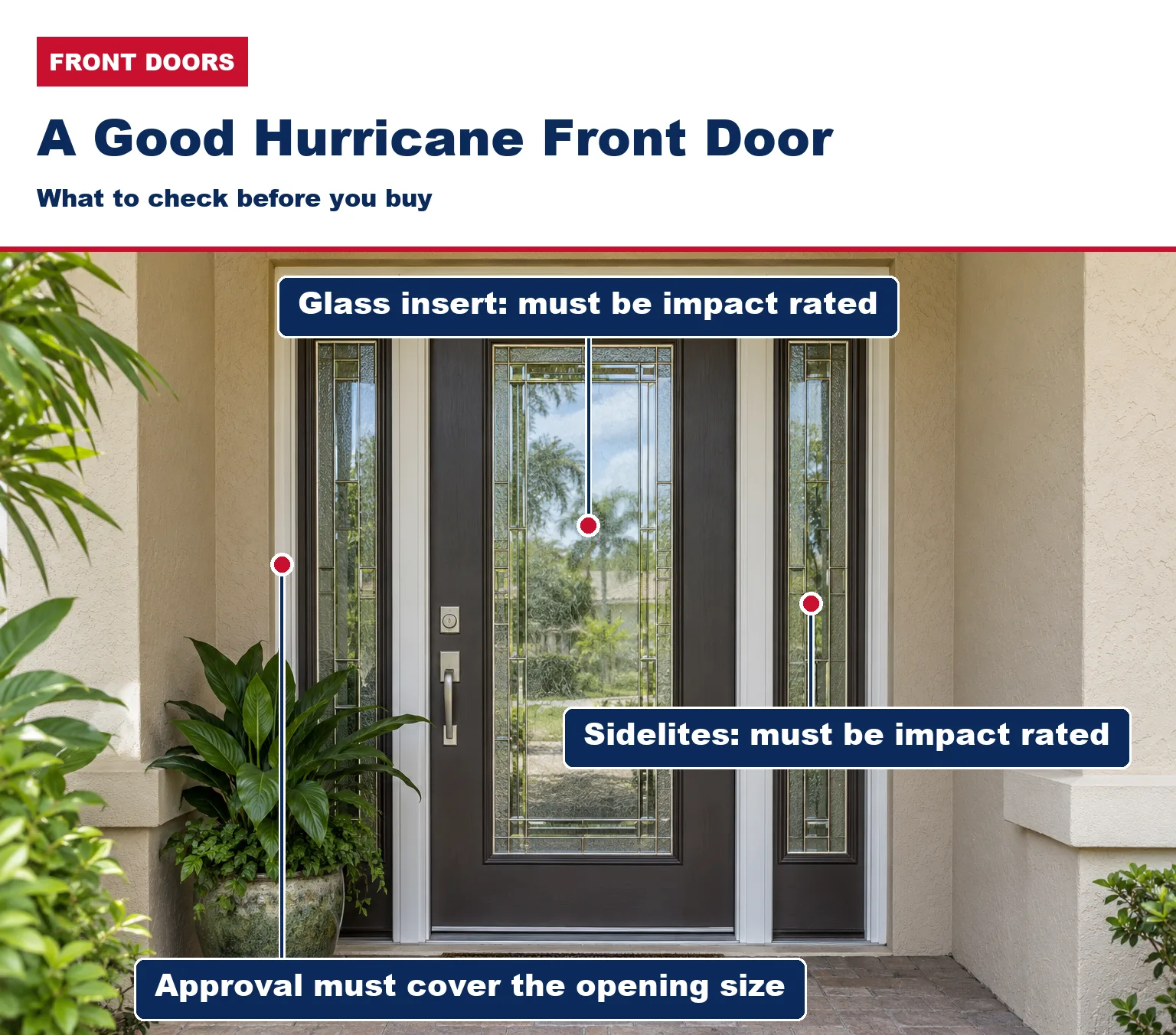 FRONT DOORS

A Good Hurricane Front Door

What to check before you buy

Glass insert: must be impact rated

Sidelites: must be impact rated

Approval must cover the opening size